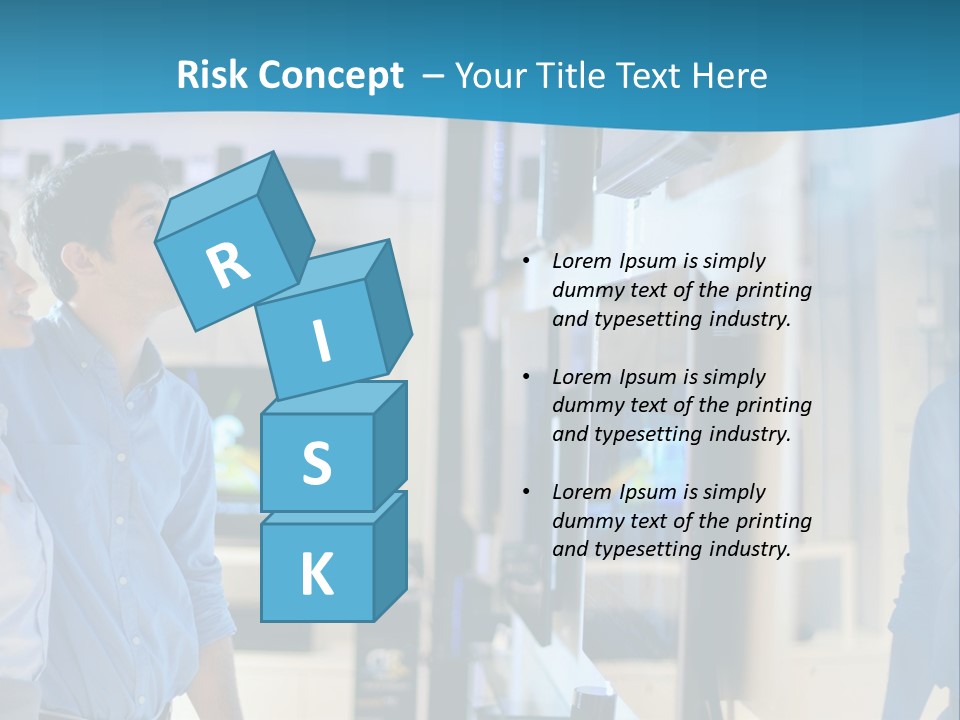 Risk Concept – Your Title Text Here

R
I
S
K

• Lorem Ipsum is simply dummy text of the printing and typesetting industry.

• Lorem Ipsum is simply dummy text of the printing and typesetting industry.

• Lorem Ipsum is simply dummy text of the printing and typesetting industry.